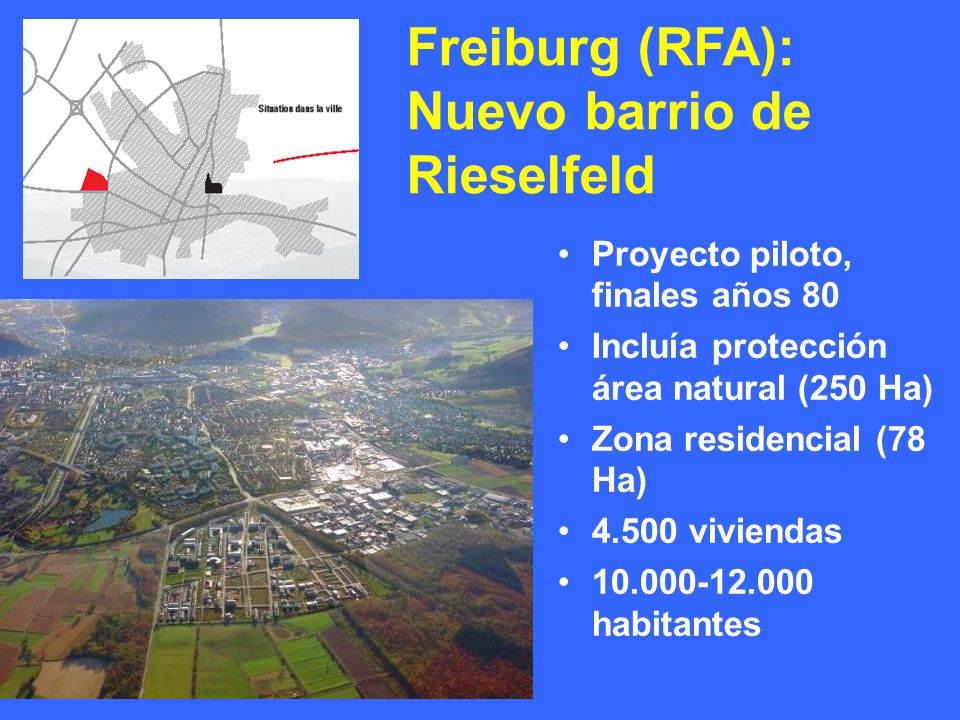 Situation dans la ville

Freiburg (RFA): Nuevo barrio de Rieselfeld

• Proyecto piloto, finales años 80
• Incluía protección área natural (250 Ha)
• Zona residencial (78 Ha)
• 4.500 viviendas
• 10.000-12.000 habitantes